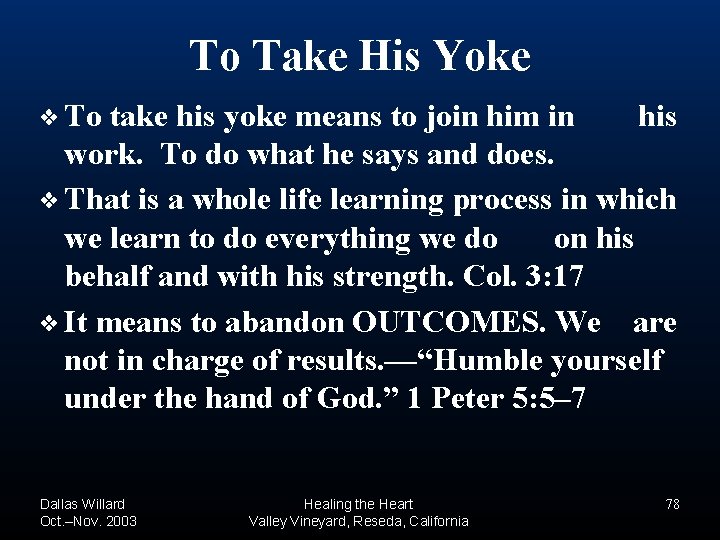 To Take His Yoke

❖ To take his yoke means to join him in his work. To do what he says and does.

❖ That is a whole life learning process in which we learn to do everything we do on his behalf and with his strength. Col. 3:17

❖ It means to abandon OUTCOMES. We are not in charge of results.—"Humble yourself under the hand of God." 1 Peter 5:5–7

Dallas Willard
Oct.–Nov. 2003

Healing the Heart
Valley Vineyard, Reseda, California

78